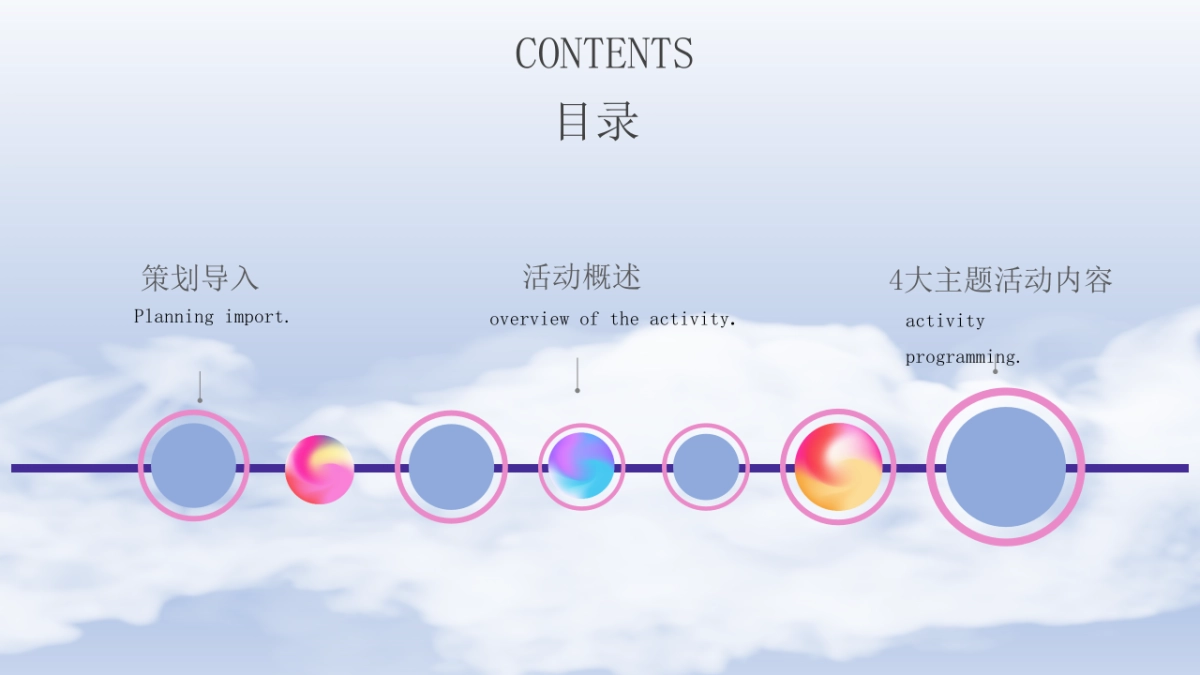 CONTENTS
目录

策划导入
Planning import.

活动概述
overview of the activity.

4大主题活动内容
activity programming.